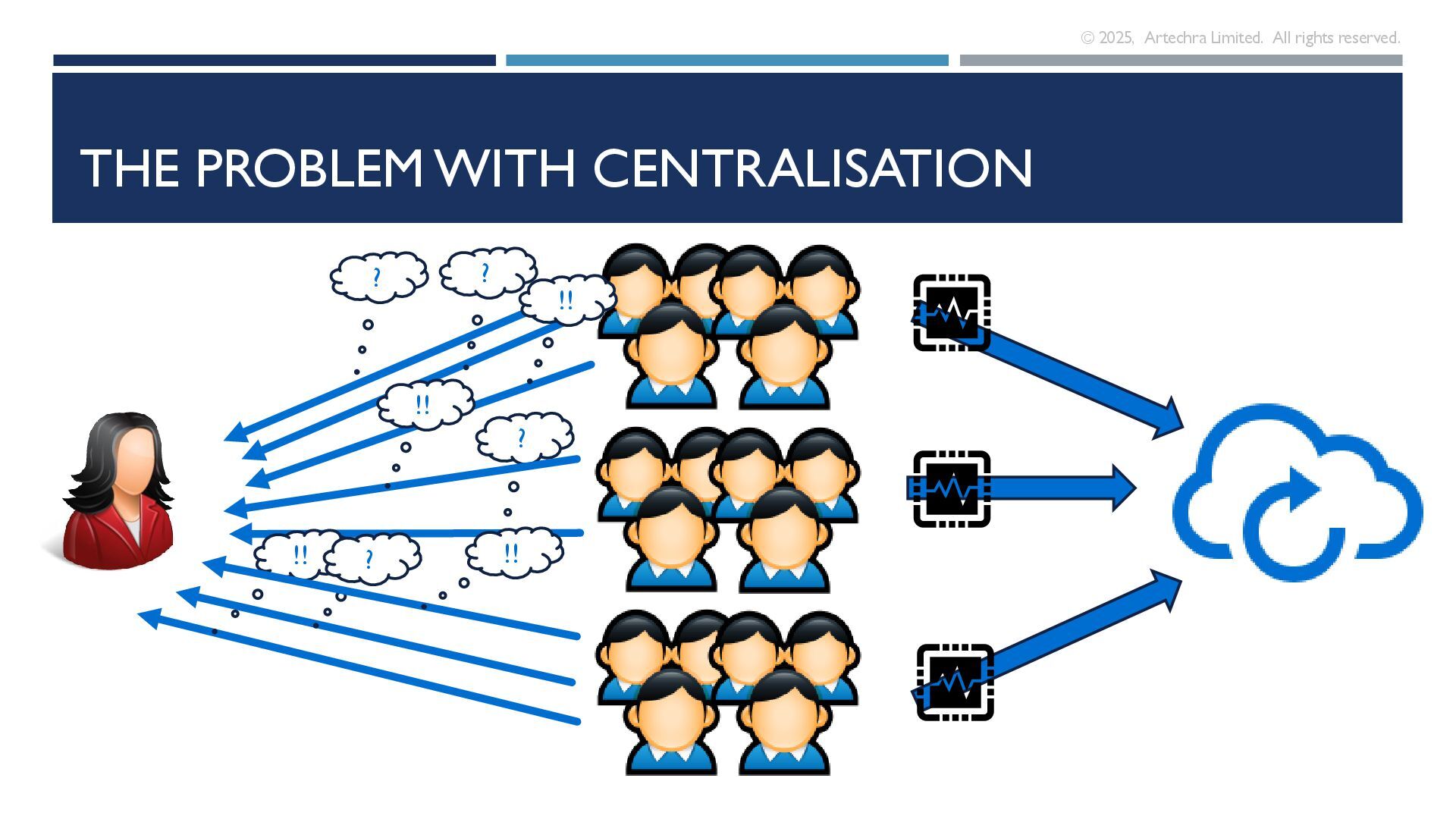 © 2025, Artechra Limited. All rights reserved.

THE PROBLEM WITH CENTRALISATION

?
?
!!
!!
?
!!
?
!!